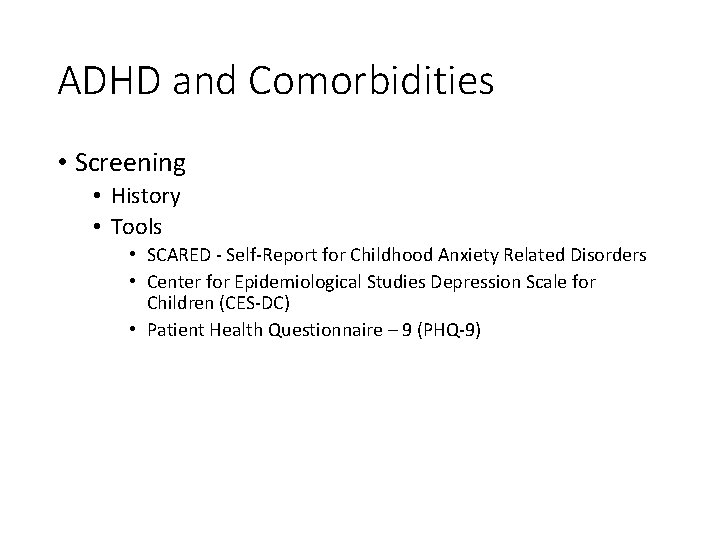 ADHD and Comorbidities

• Screening
 • History
 • Tools
  • SCARED - Self-Report for Childhood Anxiety Related Disorders
  • Center for Epidemiological Studies Depression Scale for Children (CES-DC)
  • Patient Health Questionnaire – 9 (PHQ-9)